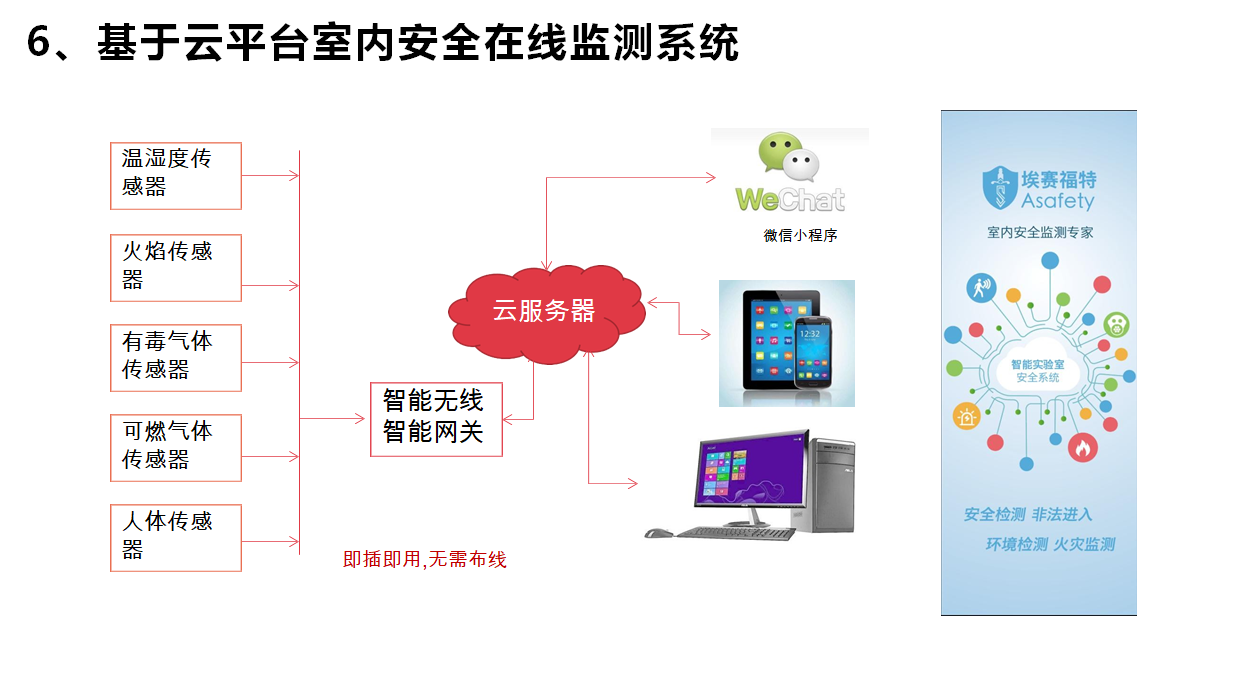 6、基于云平台室内安全在线监测系统

温湿度传感器

火焰传感器

有毒气体传感器

可燃气体传感器

人体传感器

智能无线智能网关

即插即用,无需布线

云服务器

WeChat

微信小程序

12:32

埃赛福特
Asafety

室内安全监测专家

智能实验室
安全系统

安全检测 非法进入

环境检测 火灾监测